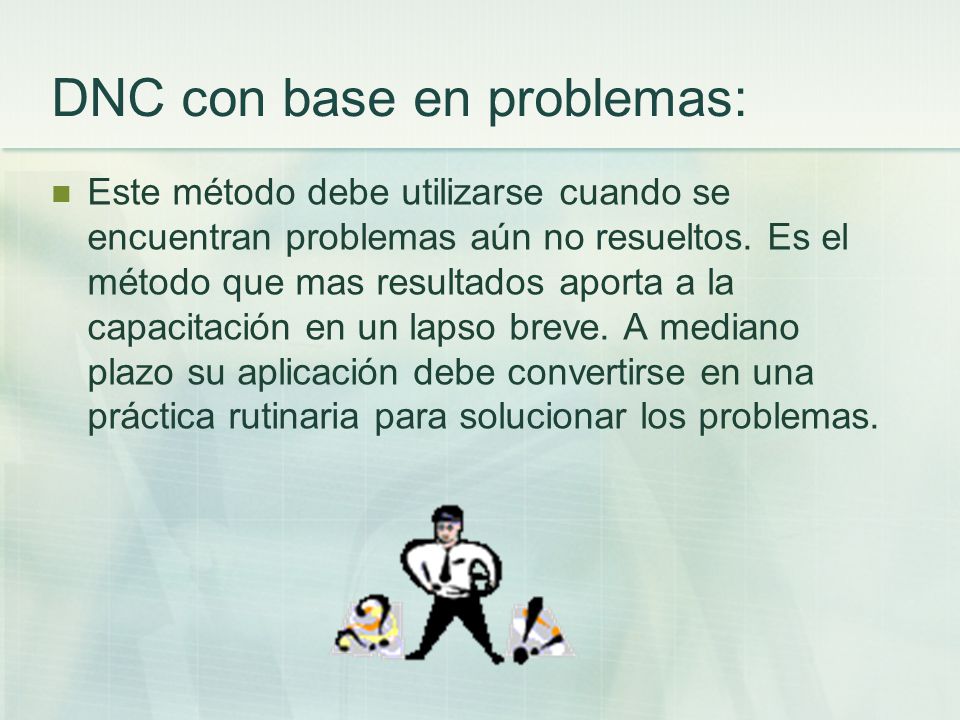 DNC con base en problemas:

Este método debe utilizarse cuando se encuentran problemas aún no resueltos. Es el método que mas resultados aporta a la capacitación en un lapso breve. A mediano plazo su aplicación debe convertirse en una práctica rutinaria para solucionar los problemas.